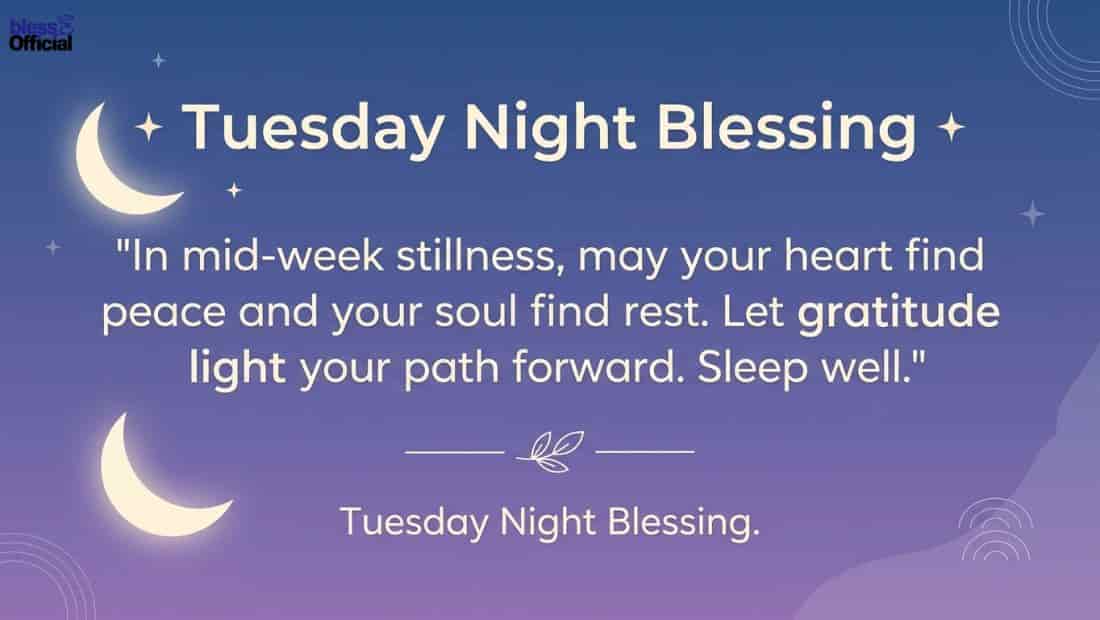 bless Official

Tuesday Night Blessing

"In mid-week stillness, may your heart find peace and your soul find rest. Let gratitude light your path forward. Sleep well."

Tuesday Night Blessing.